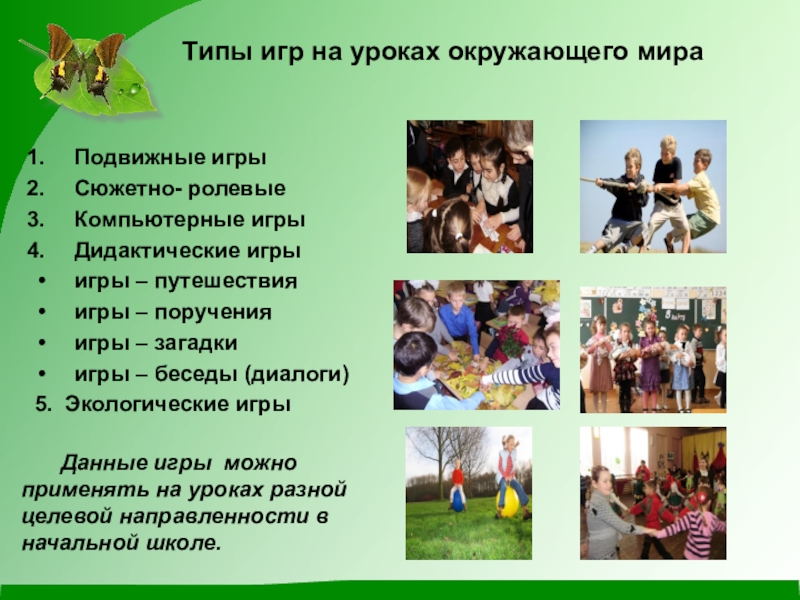 Типы игр на уроках окружающего мира

1. Подвижные игры
2. Сюжетно- ролевые
3. Компьютерные игры
4. Дидактические игры
• игры – путешествия
• игры – поручения
• игры – загадки
• игры – беседы (диалоги)
5. Экологические игры

Данные игры можно применять на уроках разной целевой направленности в начальной школе.